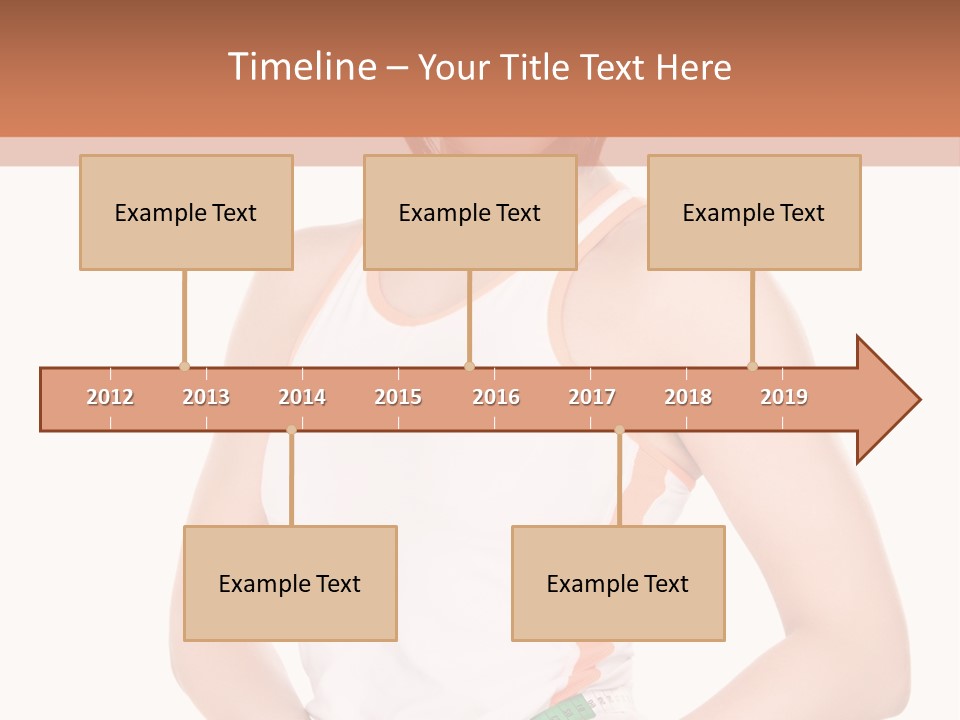 Timeline – Your Title Text Here

Example Text

Example Text

Example Text

2012 2013 2014 2015 2016 2017 2018 2019

Example Text

Example Text